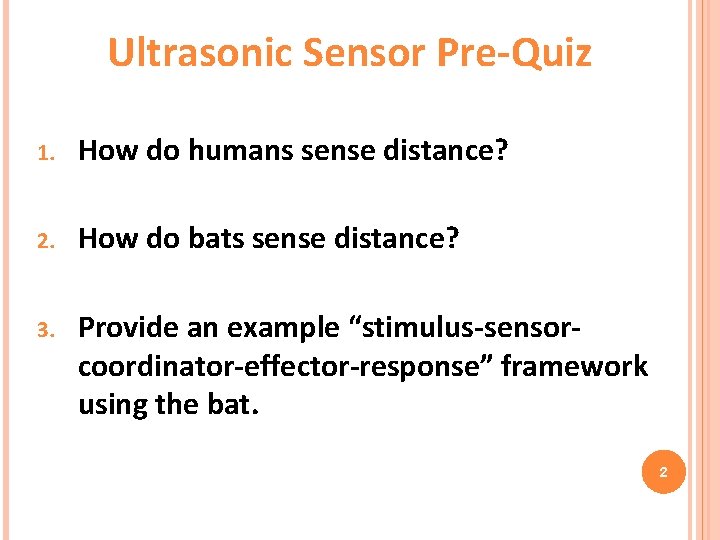 Ultrasonic Sensor Pre-Quiz

1. How do humans sense distance?

2. How do bats sense distance?

3. Provide an example “stimulus-sensor-coordinator-effector-response” framework using the bat.

2